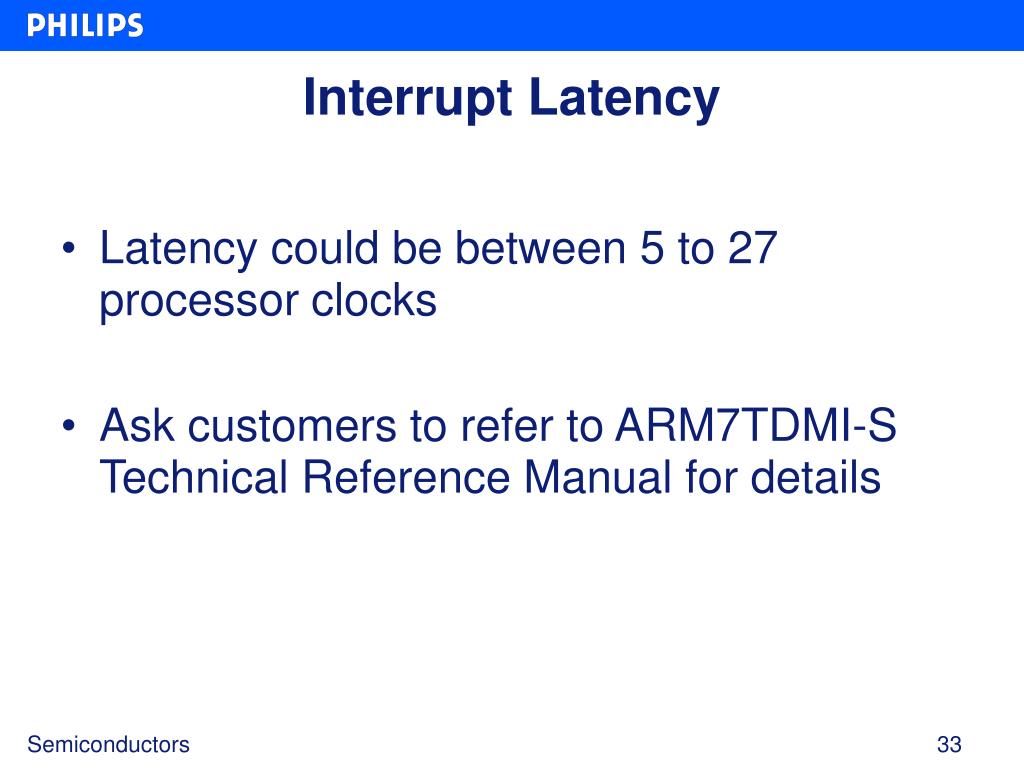 PHILIPS

Interrupt Latency

• Latency could be between 5 to 27 processor clocks

• Ask customers to refer to ARM7TDMI-S Technical Reference Manual for details

Semiconductors

33